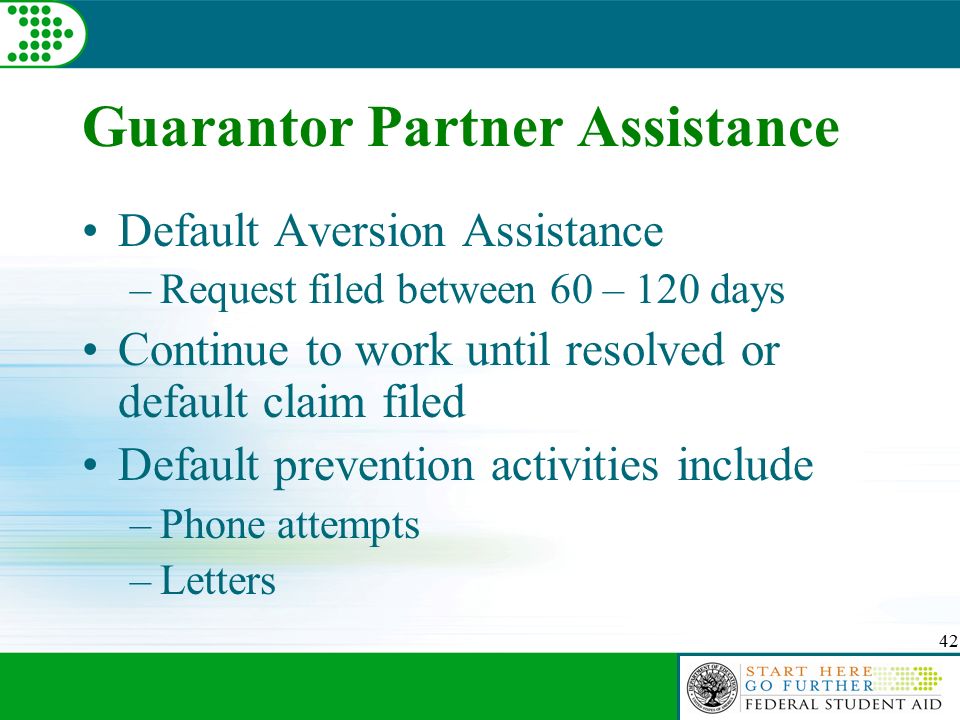 Guarantor Partner Assistance

• Default Aversion Assistance
– Request filed between 60 – 120 days

• Continue to work until resolved or default claim filed

• Default prevention activities include
– Phone attempts
– Letters

42

START HERE
GO FURTHER
FEDERAL STUDENT AID